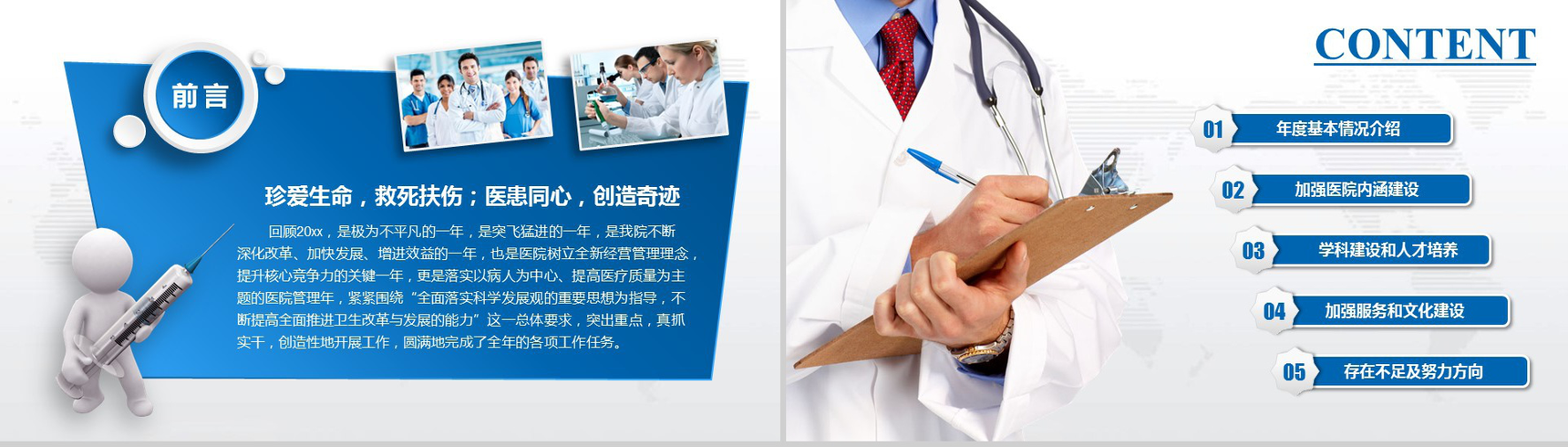 前言

珍爱生命，救死扶伤；医患同心，创造奇迹

回顾20xx，是极为不平凡的一年，是突飞猛进的一年，是我院不断深化改革、加快发展、增进效益的一年，也是医院树立全新经营管理理念，提升核心竞争力的关键一年，更是落实以病人为中心、提高医疗质量为主题的医院管理年，紧紧围绕“全面落实科学发展观的重要思想为指导，不断提高全面推进卫生改革与发展的能力”这一总体要求，突出重点，真抓实干，创造性地开展工作，圆满地完成了全年的各项工作任务。

CONTENT

01 年度基本情况介绍

02 加强医院内涵建设

03 学科建设和人才培养

04 加强服务和文化建设

05 存在不足及努力方向